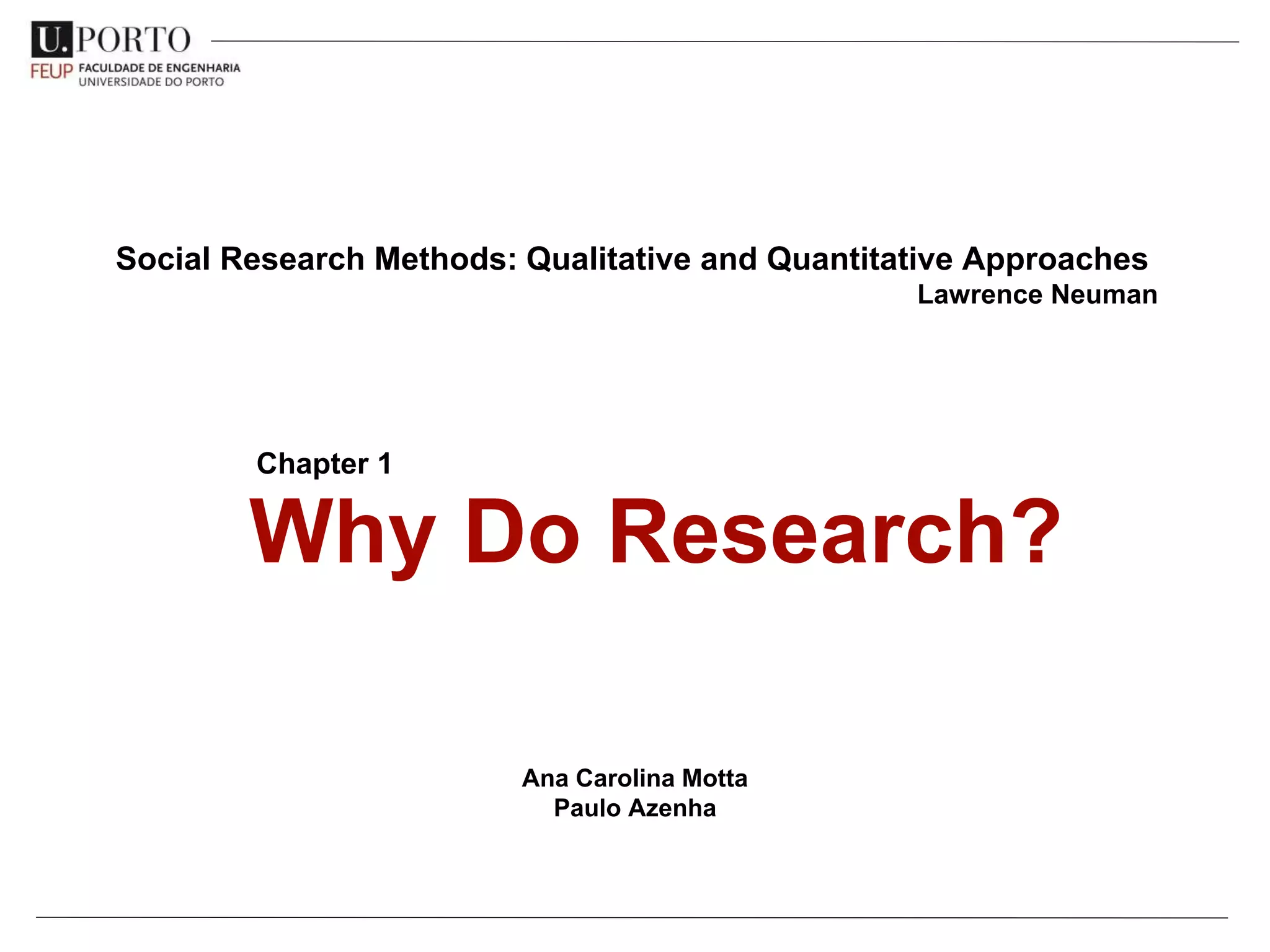 U.PORTO
FEUP FACULDADE DE ENGENHARIA
UNIVERSIDADE DO PORTO

Social Research Methods: Qualitative and Quantitative Approaches
Lawrence Neuman

Chapter 1
Why Do Research?

Ana Carolina Motta
Paulo Azenha